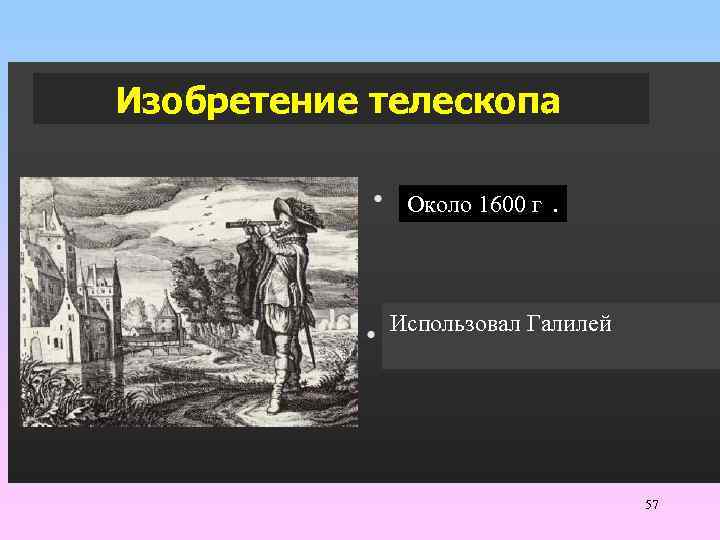 Изобретение телескопа

• Около 1600 г .

• Использовал Галилей

57